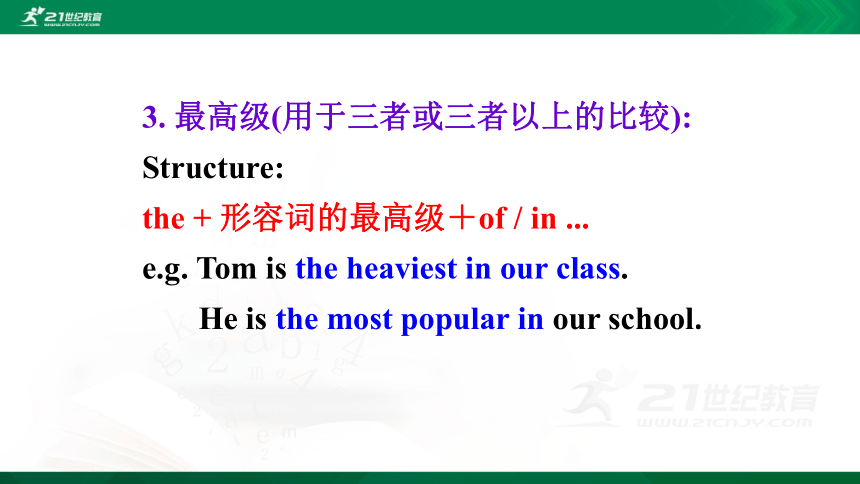 21世纪教育
WWW.21CNJY.COM

3. 最高级(用于三者或三者以上的比较):

Structure:

the + 形容词的最高级＋of / in ...

e.g. Tom is the heaviest in our class.

He is the most popular in our school.

21世纪教育
WWW.21CNJY.COM